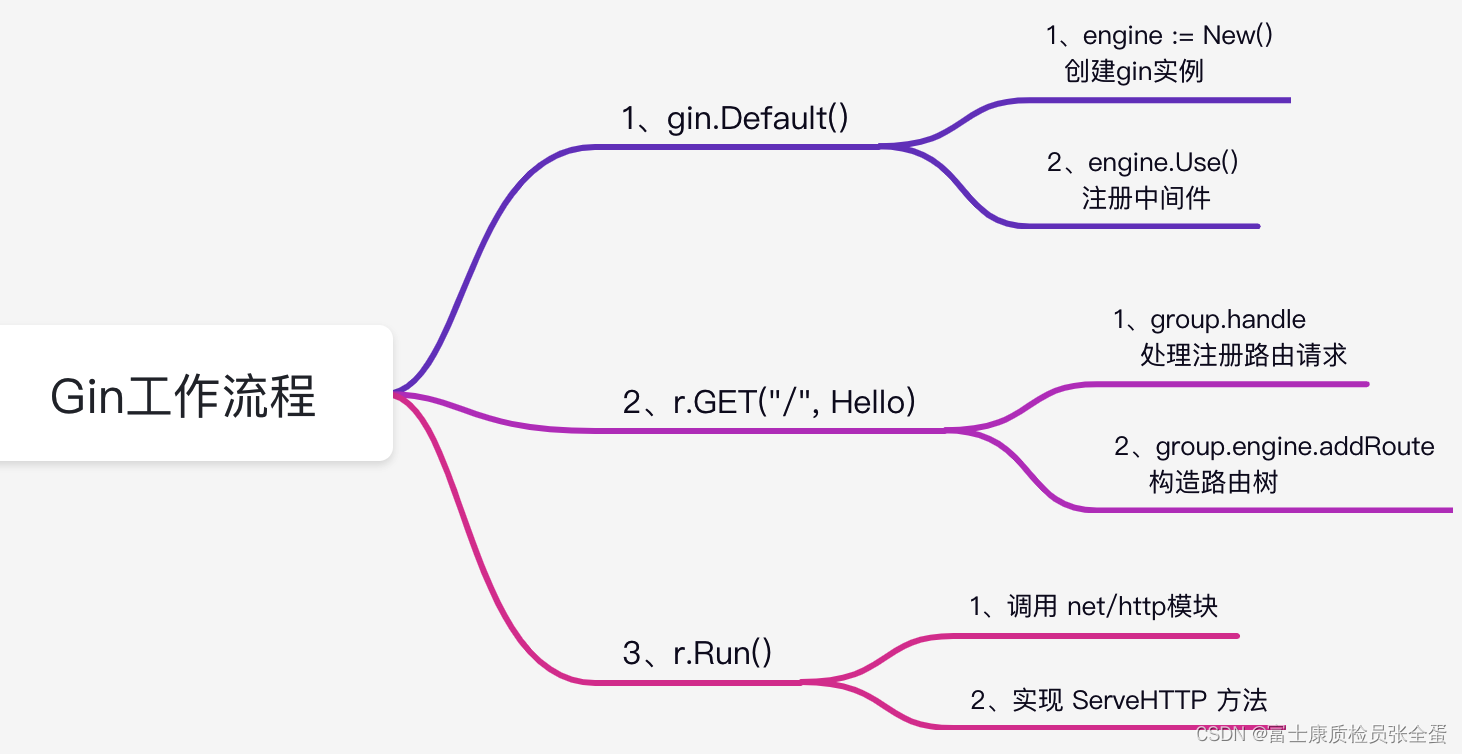 Gin工作流程

1、gin.Default()

1、engine := New()
创建gin实例

2、engine.Use()
注册中间件

2、r.GET("/", Hello)

1、group.handle
处理注册路由请求

2、group.engine.addRoute
构造路由树

3、r.Run()

1、调用 net/http模块

2、实现 ServeHTTP 方法

CSDN @富士康质检员张全蛋